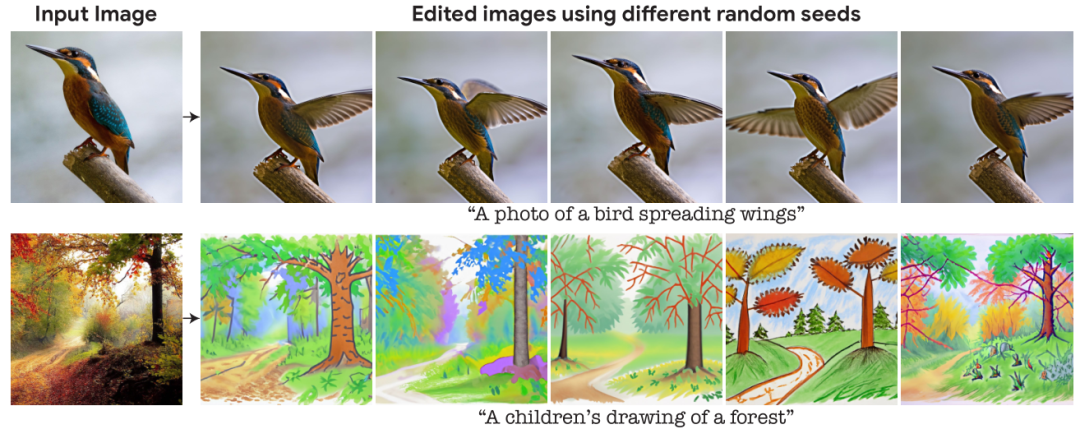 Input Image

Edited images using different random seeds

“A photo of a bird spreading wings”

“A children’s drawing of a forest”